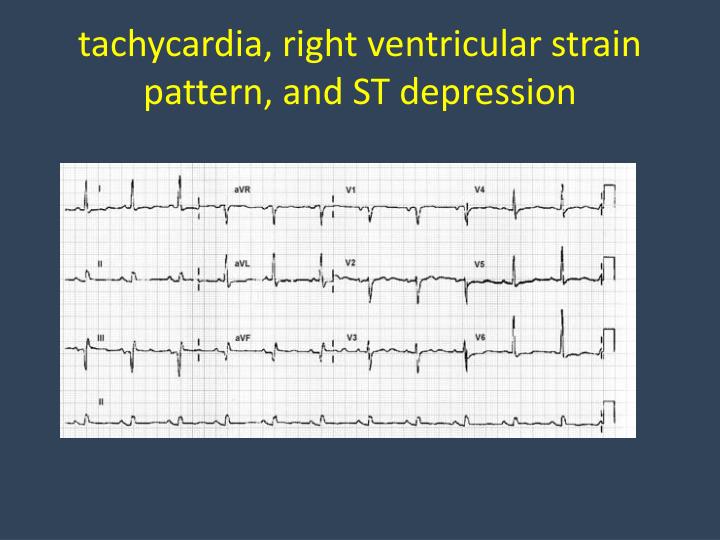 tachycardia, right ventricular strain pattern, and ST depression

I
aVR
V1
V4
II
aVL
V2
V5
III
aVF
V3
V6
II